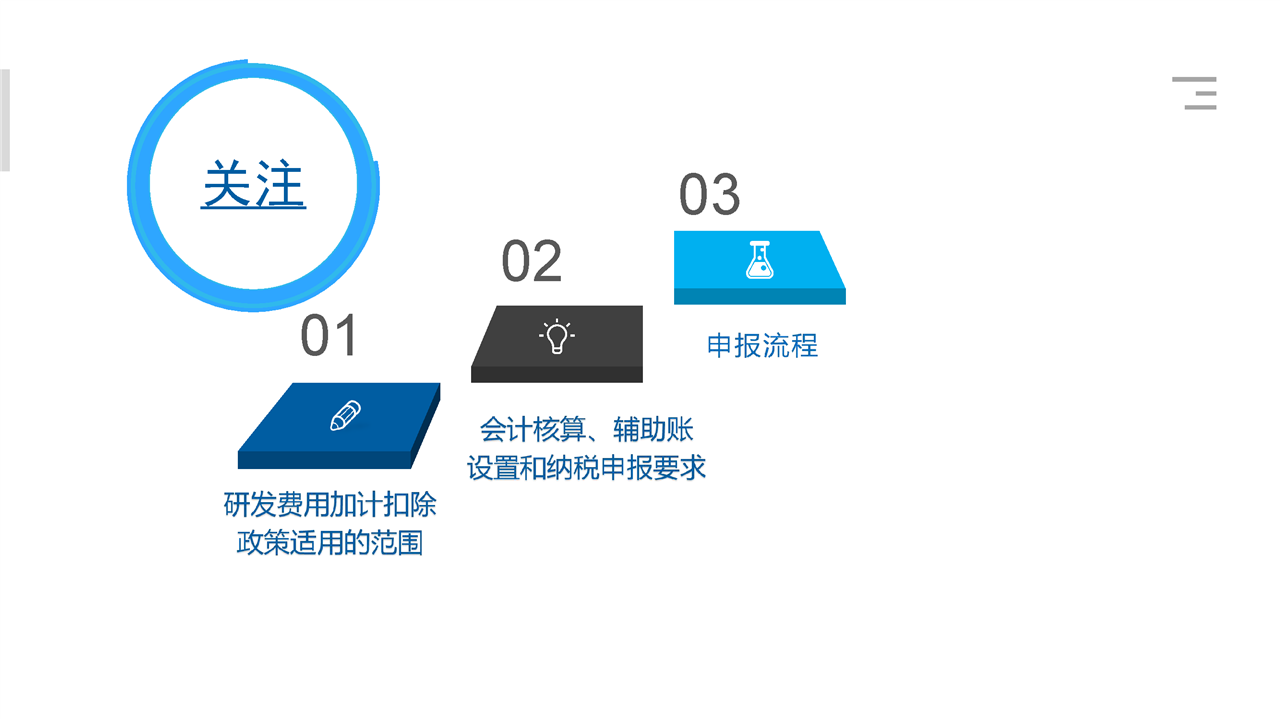 关注

01

研发费用加计扣除政策适用的范围

02

会计核算、辅助账设置和纳税申报要求

03

申报流程